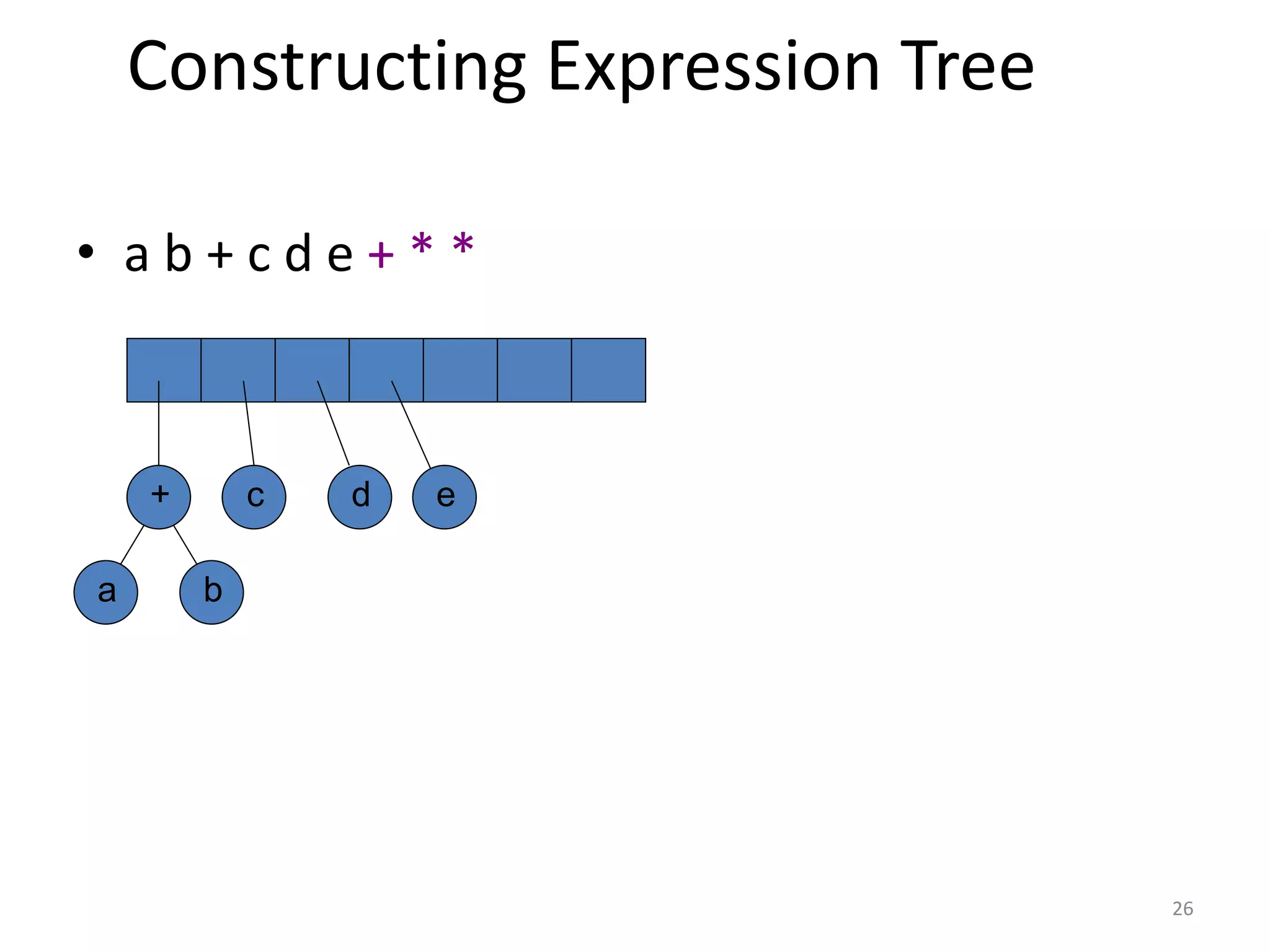 Constructing Expression Tree

• a b + c d e + * *

+
c
d
e
a
b

26